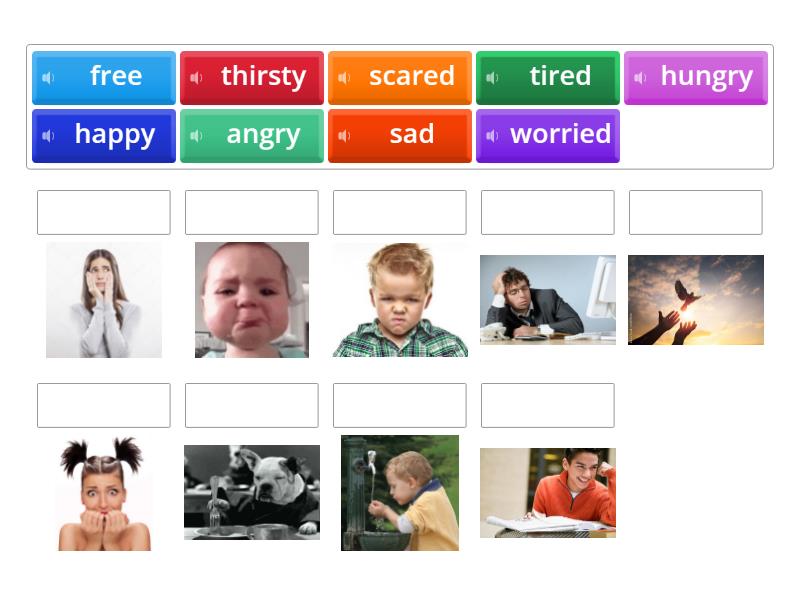 free
thirsty
scared
tired
hungry
happy
angry
sad
worried